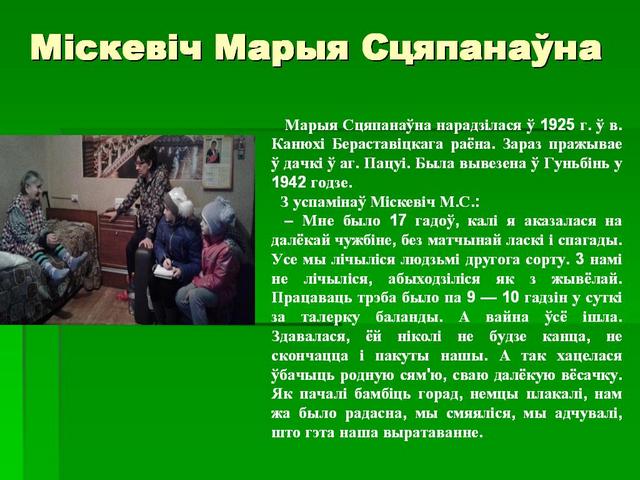 Міскевіч Марыя Сцяпанаўна

Марыя Сцяпанаўна нарадзілася ў 1925 г. ў в. Канюхі Бераставіцкага раёна. Зараз пражывае ў дачкі ў аг. Пацуі. Была вывезена ў Гуньбінь у 1942 годзе.

З успамінаў Міскевіч М.С.:

– Мне было 17 гадоў, калі я аказалася на далёкай чужбіне, без матчынай ласкі і спагады. Усе мы лічыліся людзьмі другога сорту. З намі не лічыліся, абыходзіліся як з жывёлай. Працаваць трэба было па 9 — 10 гадзін у суткі за талерку баланды. А вайна ўсё ішла. Здавалася, ёй ніколі не будзе канца, не скончацца і пакуты нашы. А так хацелася ўбачыць родную сям'ю, сваю далёкую вёсачку. Як пачалі бамбіць горад, немцы плакалі, нам жа было радасна, мы смяяліся, мы адчувалі, што гэта наша выратаванне.